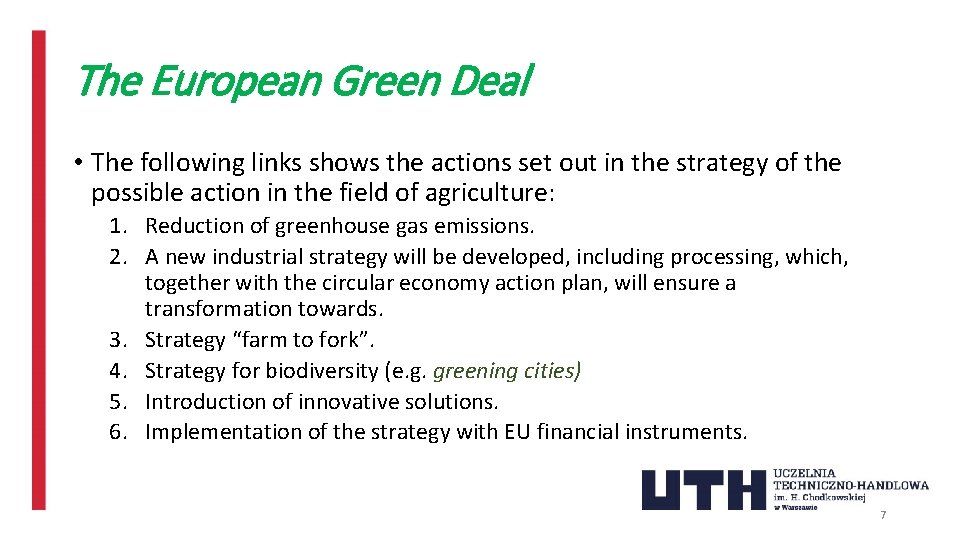 The European Green Deal

• The following links shows the actions set out in the strategy of the possible action in the field of agriculture:

1. Reduction of greenhouse gas emissions.
2. A new industrial strategy will be developed, including processing, which, together with the circular economy action plan, will ensure a transformation towards.
3. Strategy "farm to fork".
4. Strategy for biodiversity (e.g. greening cities)
5. Introduction of innovative solutions.
6. Implementation of the strategy with EU financial instruments.

UTH UCZELNIA TECHNICZNO-HANDLOWA im. H. Chodkowskiej w Warszawie

7